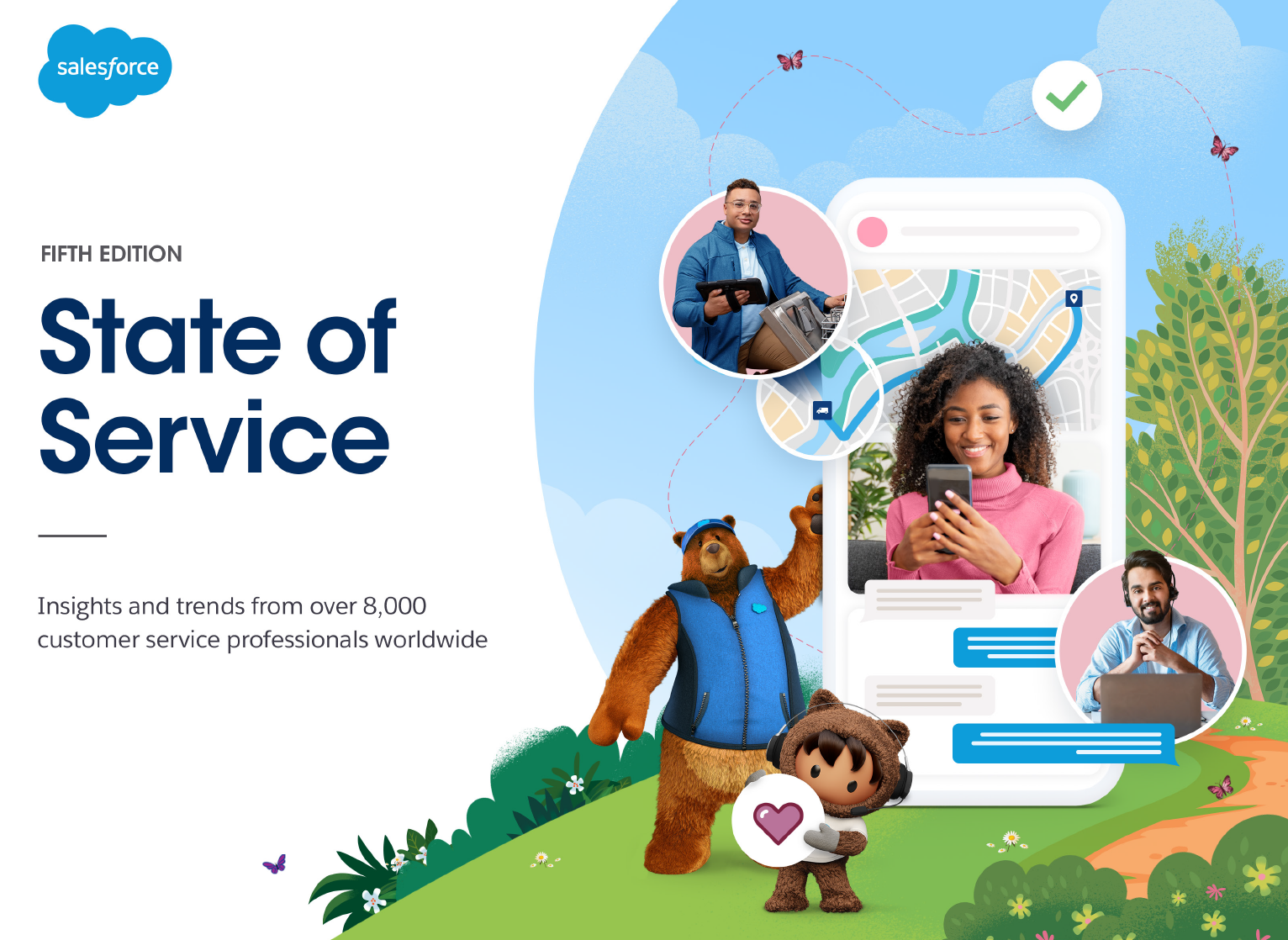 salesforce

FIFTH EDITION

State of Service

Insights and trends from over 8,000 customer service professionals worldwide